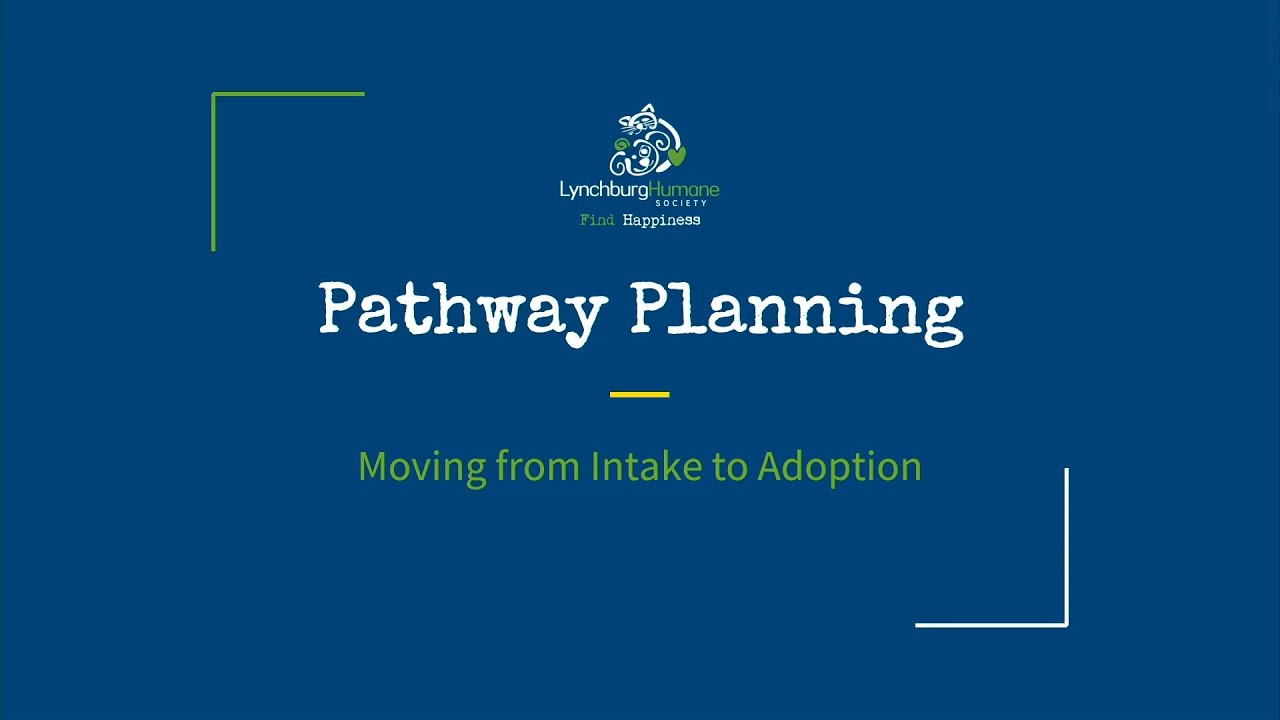 LynchburgHumane
SOCIETY
Find Happiness

Pathway Planning

Moving from Intake to Adoption